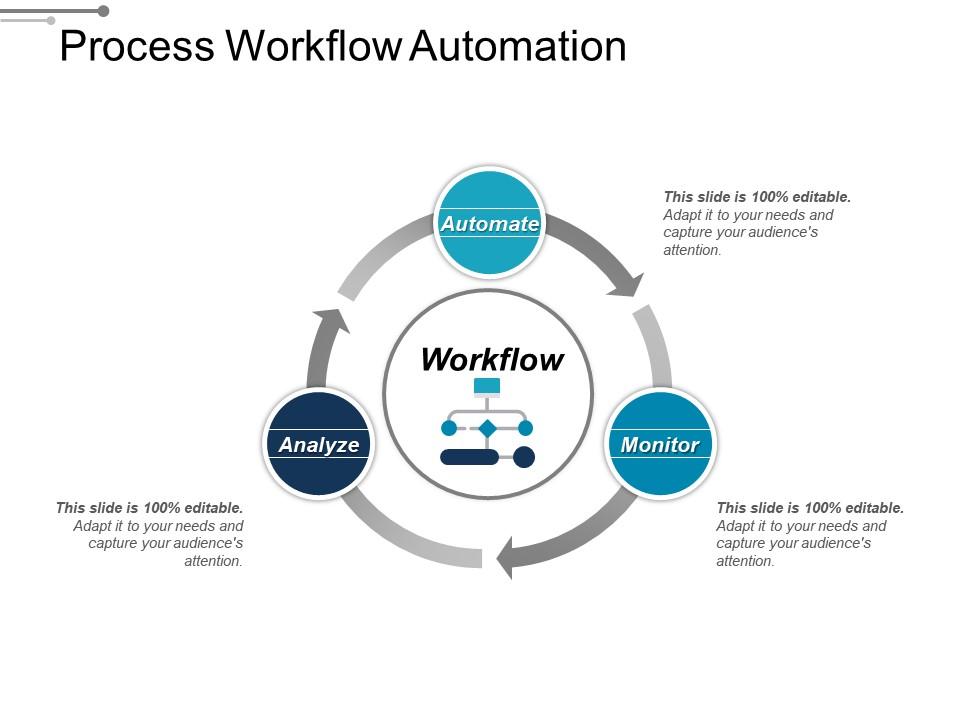 Process Workflow Automation

Automate

This slide is 100% editable. Adapt it to your needs and capture your audience's attention.

Workflow

Analyze

Monitor

This slide is 100% editable. Adapt it to your needs and capture your audience's attention.

This slide is 100% editable. Adapt it to your needs and capture your audience's attention.